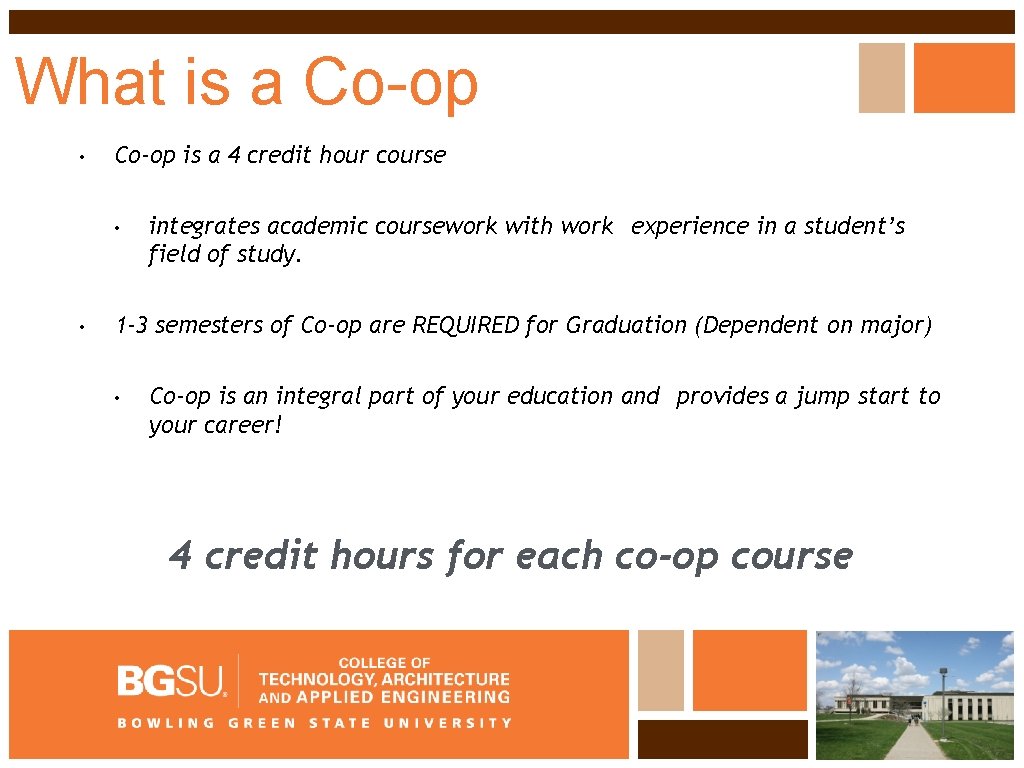 What is a Co-op

• Co-op is a 4 credit hour course

• integrates academic coursework with work experience in a student's field of study.

• 1-3 semesters of Co-op are REQUIRED for Graduation (Dependent on major)

• Co-op is an integral part of your education and provides a jump start to your career!

4 credit hours for each co-op course

BGSU. COLLEGE OF TECHNOLOGY, ARCHITECTURE AND APPLIED ENGINEERING

BOWLING GREEN STATE UNIVERSITY